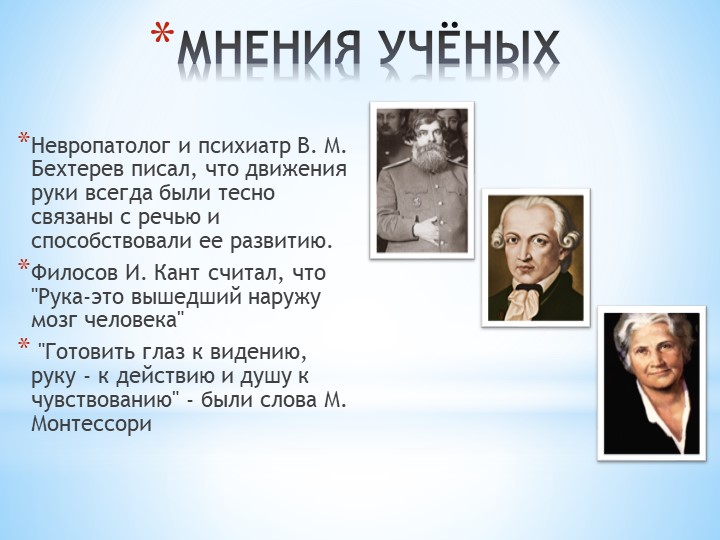 *МНЕНИЯ УЧЁНЫХ

*Невропатолог и психиатр В. М. Бехтерев писал, что движения руки всегда были тесно связаны с речью и способствовали ее развитию.

*Филосов И. Кант считал, что "Рука-это вышедший наружу мозг человека"

* "Готовить глаз к видению, руку - к действию и душу к чувствованию" - были слова М. Монтессори